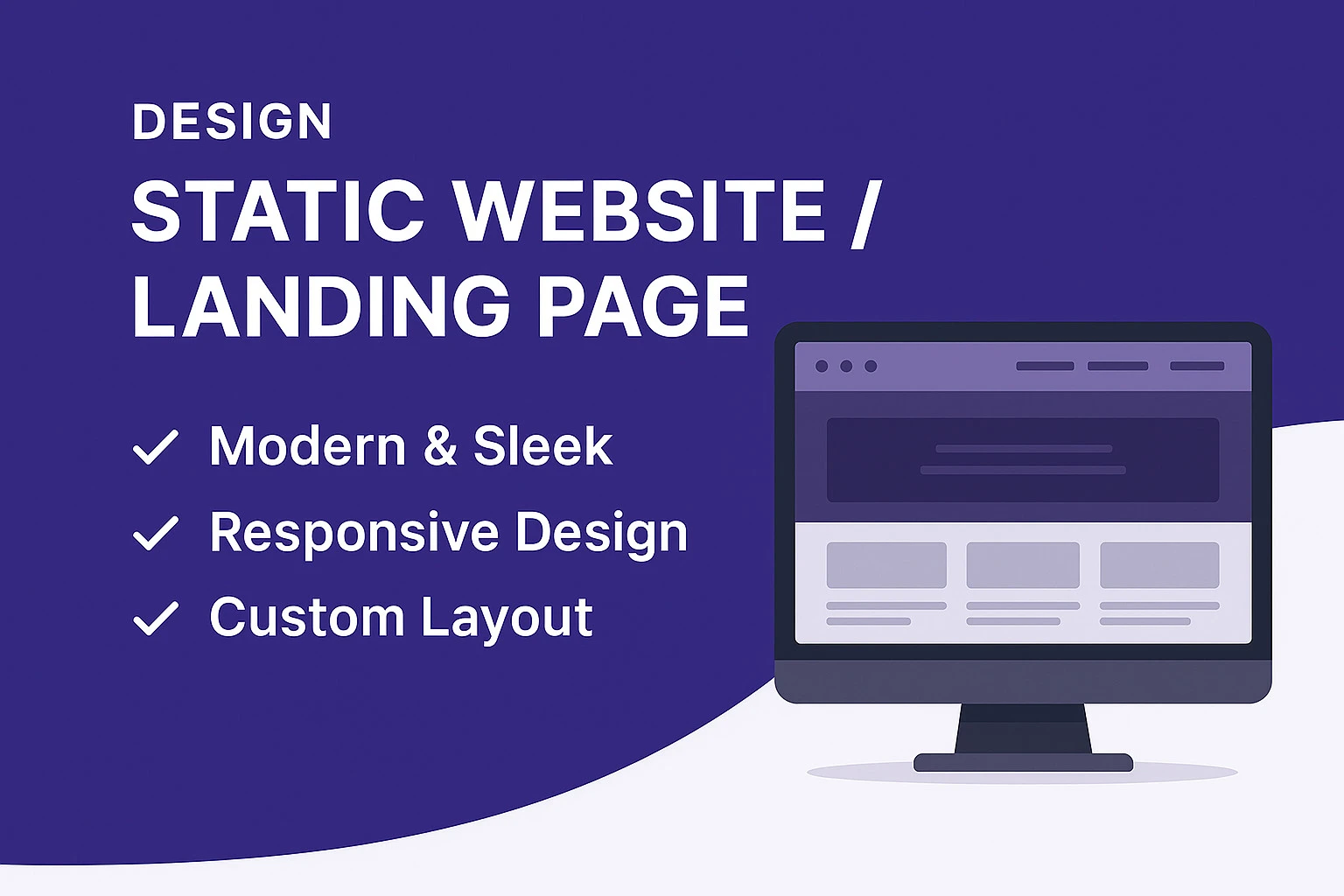 DESIGN

STATIC WEBSITE / LANDING PAGE

✓ Modern & Sleek
✓ Responsive Design
✓ Custom Layout